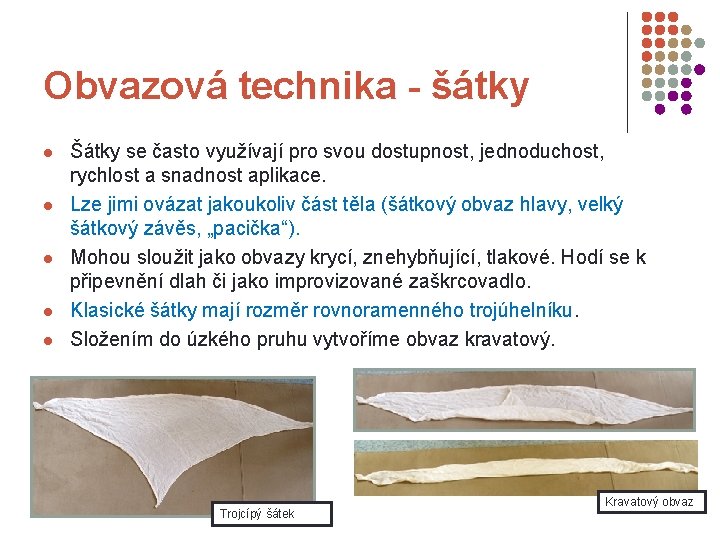 Obvazová technika - šátky

- Šátky se často využívají pro svou dostupnost, jednoduchost, rychlost a snadnost aplikace.
- Lze jimi ovázat jakoukoliv část těla (šátkový obvaz hlavy, velký šátkový závěs, „pacička“).
- Mohou sloužit jako obvazy krycí, znehybňující, tlakové. Hodí se k připevnění dlah či jako improvizované zaškrcovadlo.
- Klasické šátky mají rozměr rovnoramenného trojúhelníku.
- Složením do úzkého pruhu vytvoříme obvaz kravatový.

Trojcípý šátek

Kravatový obvaz